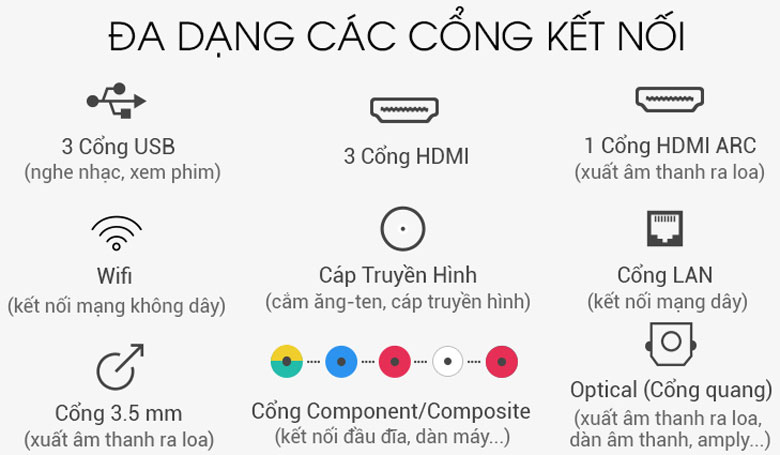 ĐA DẠNG CÁC CỔNG KẾT NỐI

3 Cổng USB
(nghe nhạc, xem phim)

3 Cổng HDMI

1 Cổng HDMI ARC
(xuất âm thanh ra loa)

Wifi
(kết nối mạng không dây)

Cáp Truyền Hình
(cắm ăng-ten, cáp truyền hình)

Cổng LAN
(kết nối mạng dây)

Cổng 3.5 mm
(xuất âm thanh ra loa)

Cổng Component/Composite
(kết nối đầu đĩa, dàn máy...)

Optical (Cổng quang)
(xuất âm thanh ra loa, dàn âm thanh, amply...)